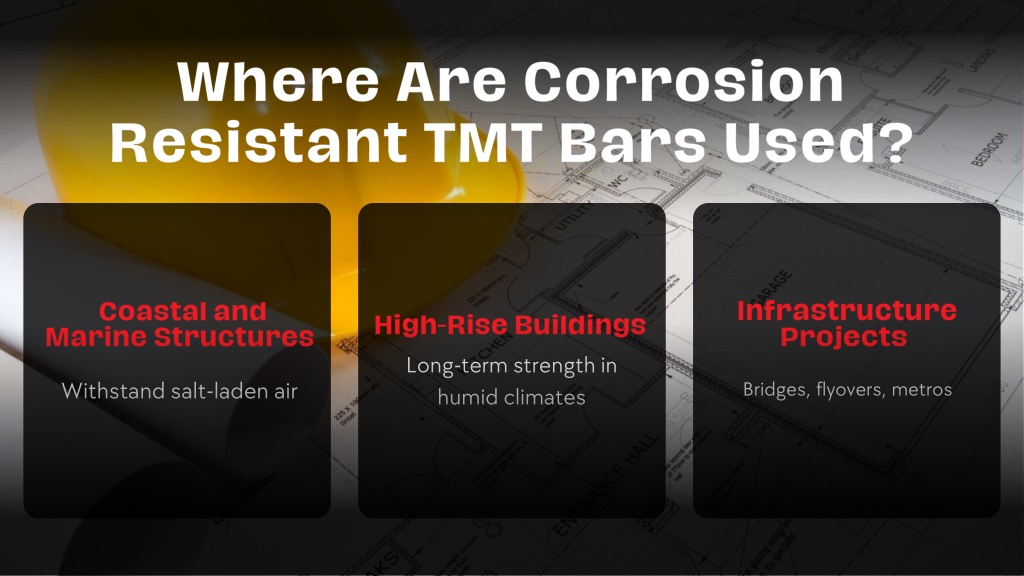 Where Are Corrosion Resistant TMT Bars Used?

Coastal and Marine Structures

Withstand salt-laden air

High-Rise Buildings

Long-term strength in humid climates

Infrastructure Projects

Bridges, flyovers, metros